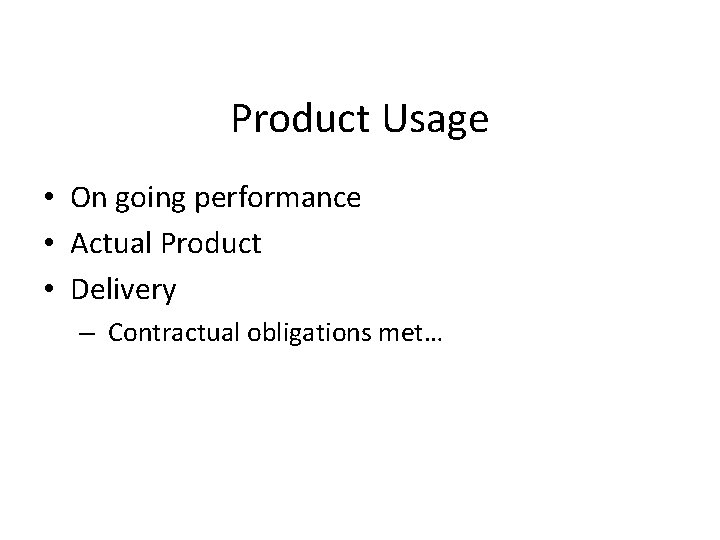 Product Usage

• On going performance
• Actual Product
• Delivery
  – Contractual obligations met…